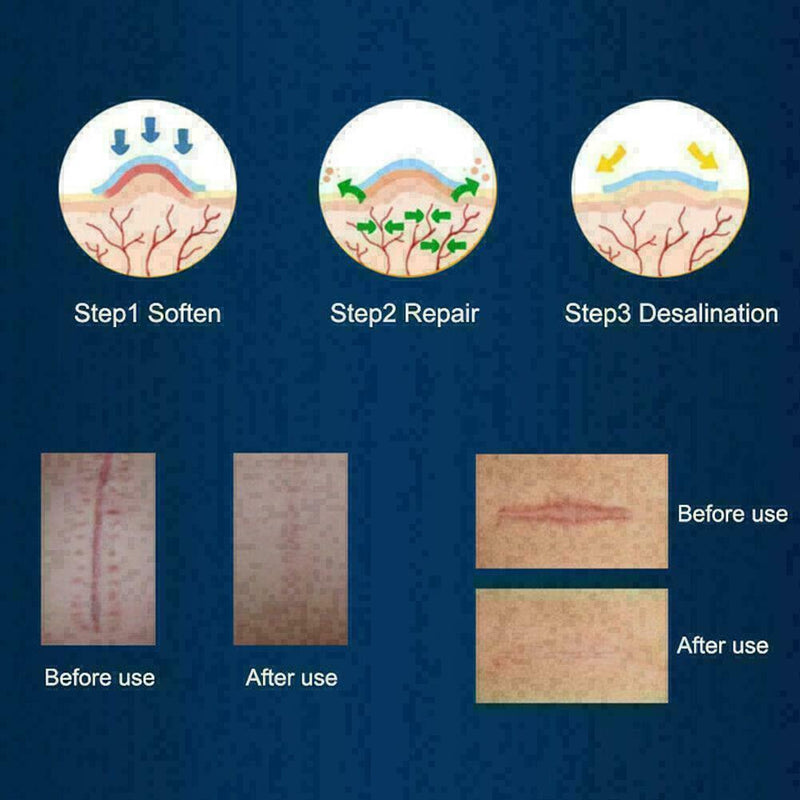 Step1 Soften

Step2 Repair

Step3 Desalination

Before use

After use

Before use

After use